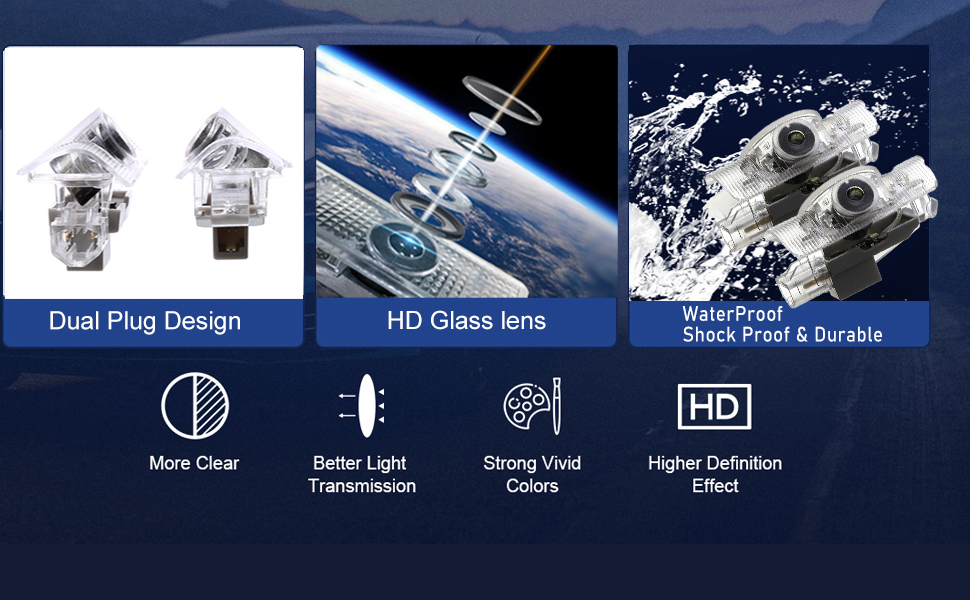 Dual Plug Design

HD Glass lens

WaterProof
Shock Proof & Durable

More Clear

Better Light Transmission

Strong Vivid Colors

HD

Higher Definition Effect